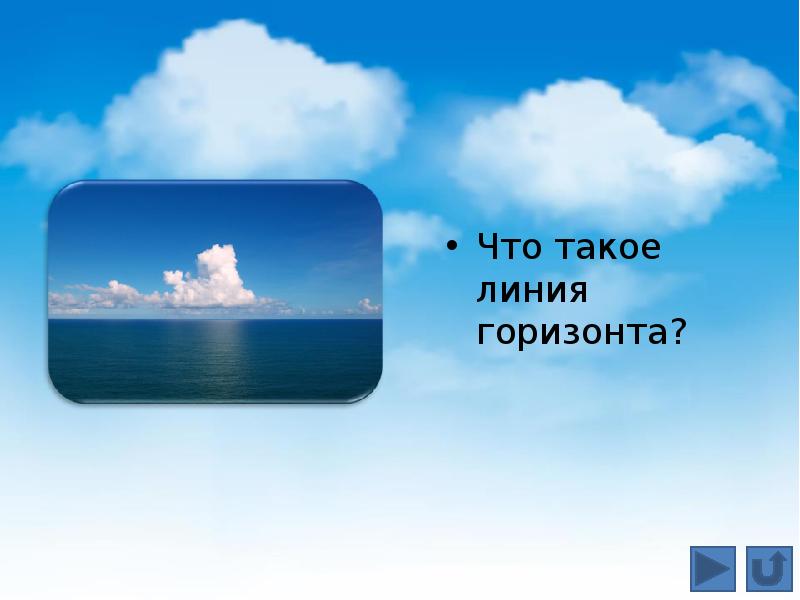 • Что такое линия горизонта?